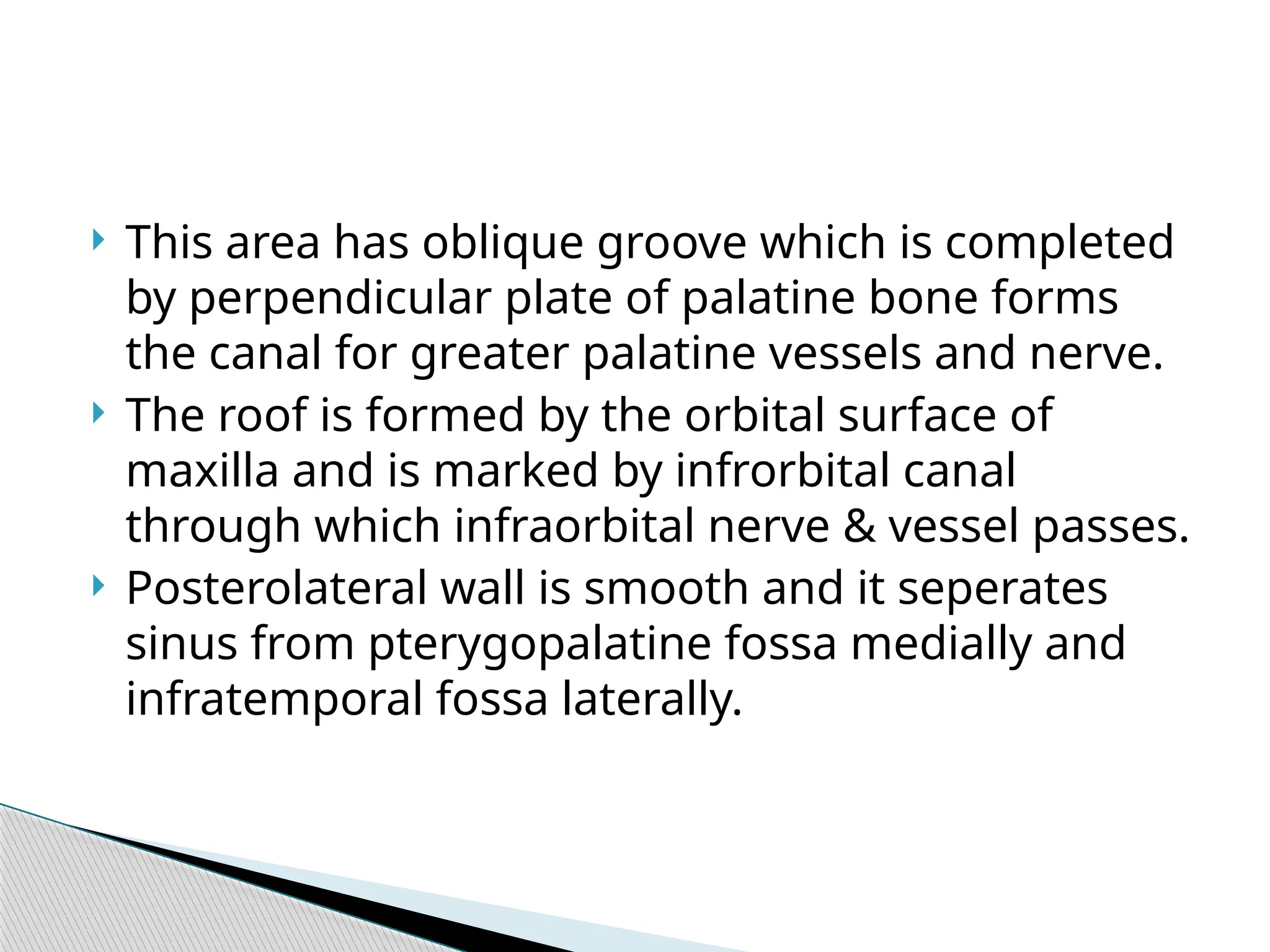 This area has oblique groove which is completed by perpendicular plate of palatine bone forms the canal for greater palatine vessels and nerve.

The roof is formed by the orbital surface of maxilla and is marked by infrorbital canal through which infraorbital nerve & vessel passes.

Posterolateral wall is smooth and it seperates sinus from pterygopalatine fossa medially and infratemporal fossa laterally.